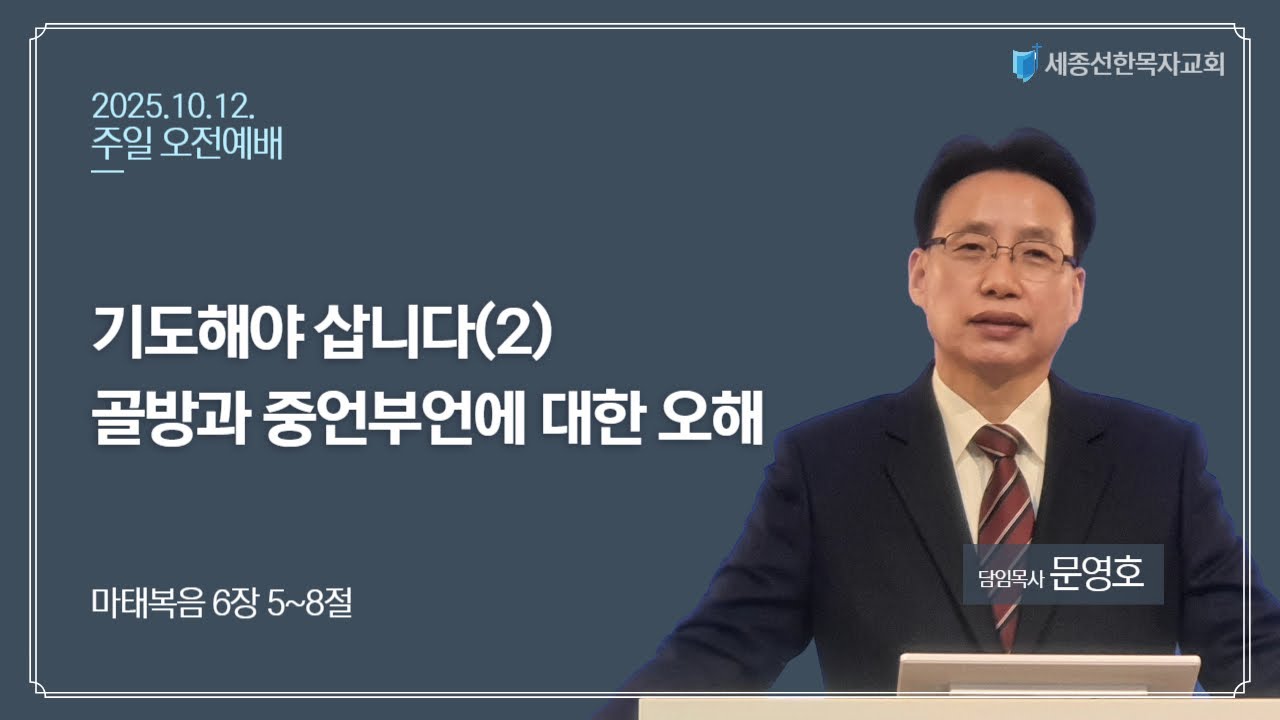 세종선한목자교회

2025.10.12.
주일 오전예배

기도해야 삽니다(2)
골방과 중언부언에 대한 오해

마태복음 6장 5~8절

담임목사 문영호